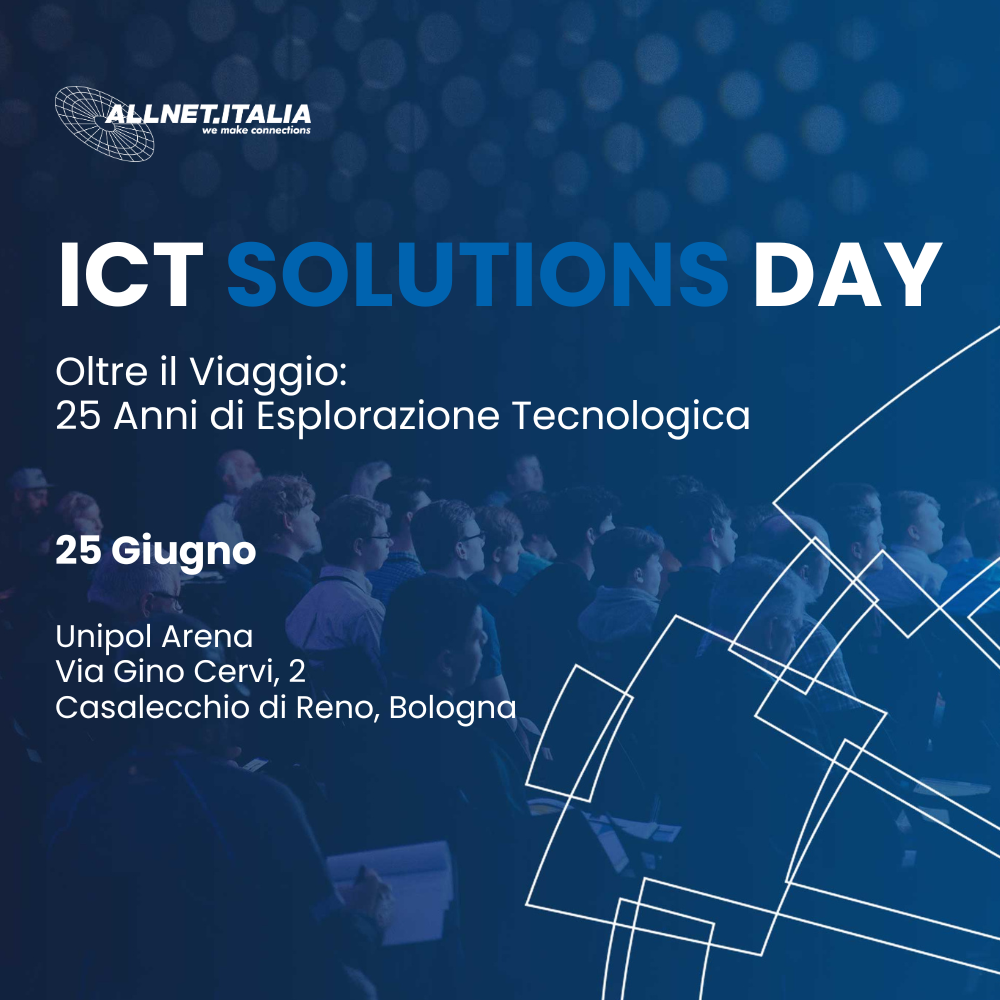 ALLNET.ITALIA
we make connections

ICT SOLUTIONS DAY

Oltre il Viaggio:
25 Anni di Esplorazione Tecnologica

25 Giugno

Unipol Arena
Via Gino Cervi, 2
Casalecchio di Reno, Bologna